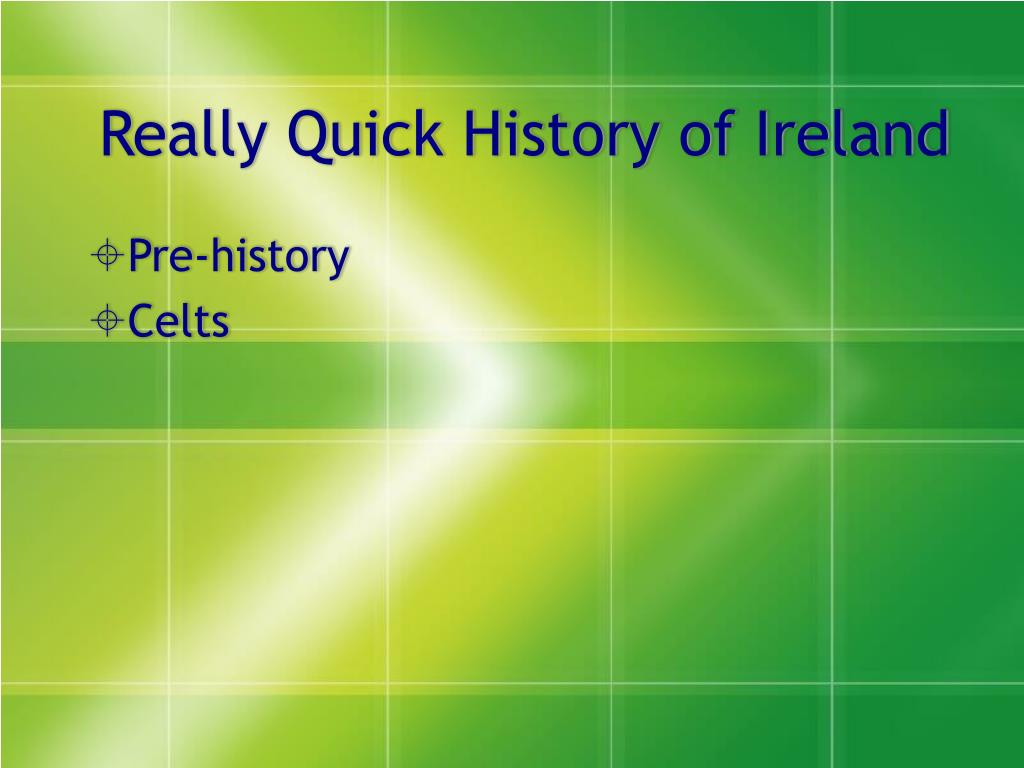 Really Quick History of Ireland

Pre-history
Celts